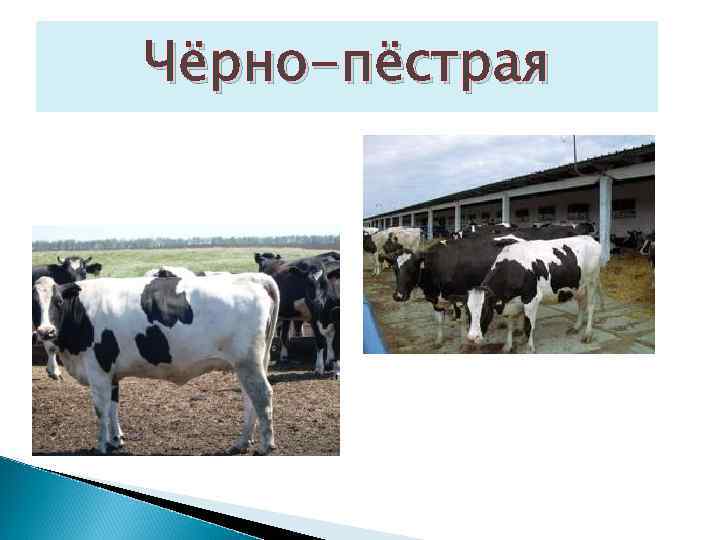 Чёрно-пёстрая